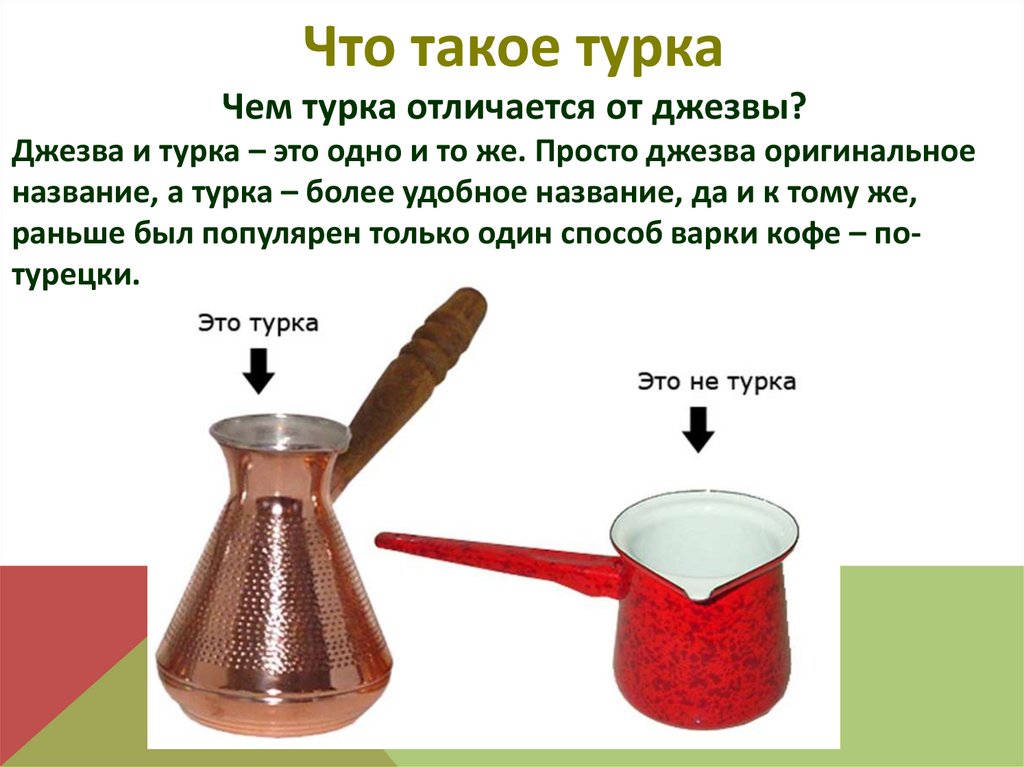 Что такое турка

Чем турка отличается от джезвы?

Джезва и турка – это одно и то же. Просто джезва оригинальное название, а турка – более удобное название, да и к тому же, раньше был популярен только один способ варки кофе – по-турецки.

Это турка

Это не турка